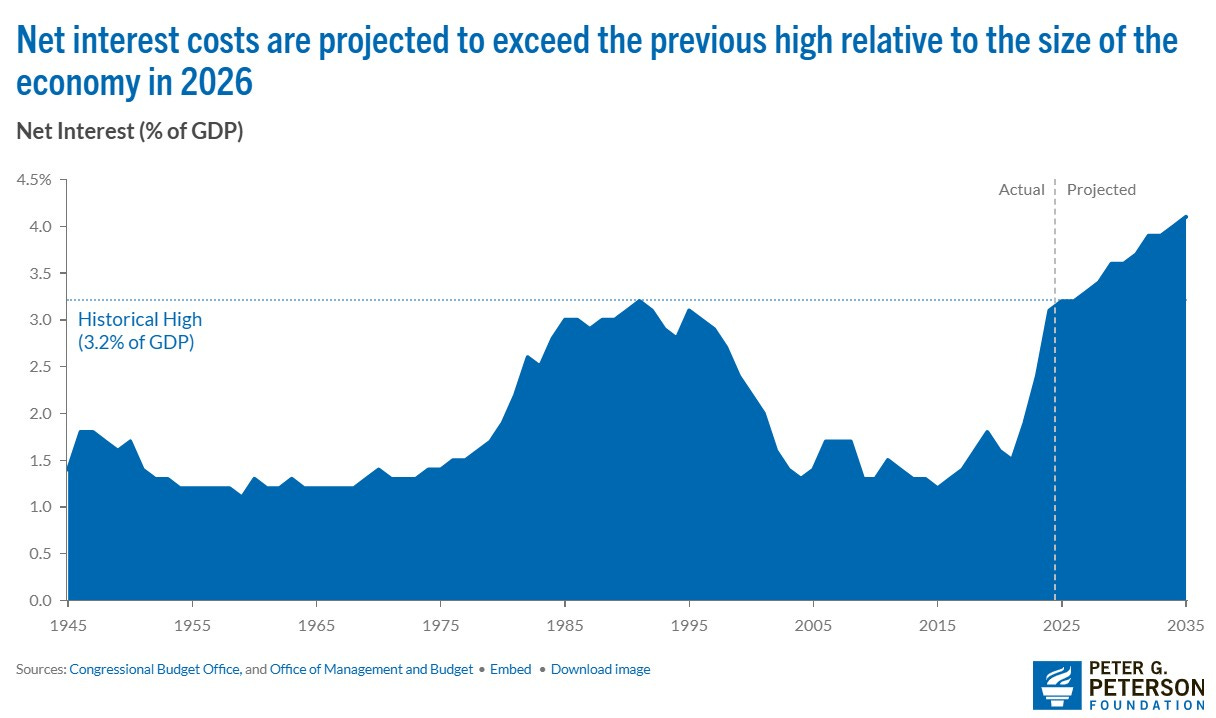 Net interest costs are projected to exceed the previous high relative to the size of the economy in 2026

Net Interest (% of GDP)

4.5%
4.0
3.5
3.0
2.5
2.0
1.5
1.0
0.5
0.0

Actual
Projected

Historical High
(3.2% of GDP)

1945
1955
1965
1975
1985
1995
2005
2015
2025
2035

Sources: Congressional Budget Office, and Office of Management and Budget • Embed • Download image

PETER G.
PETERSON
FOUNDATION